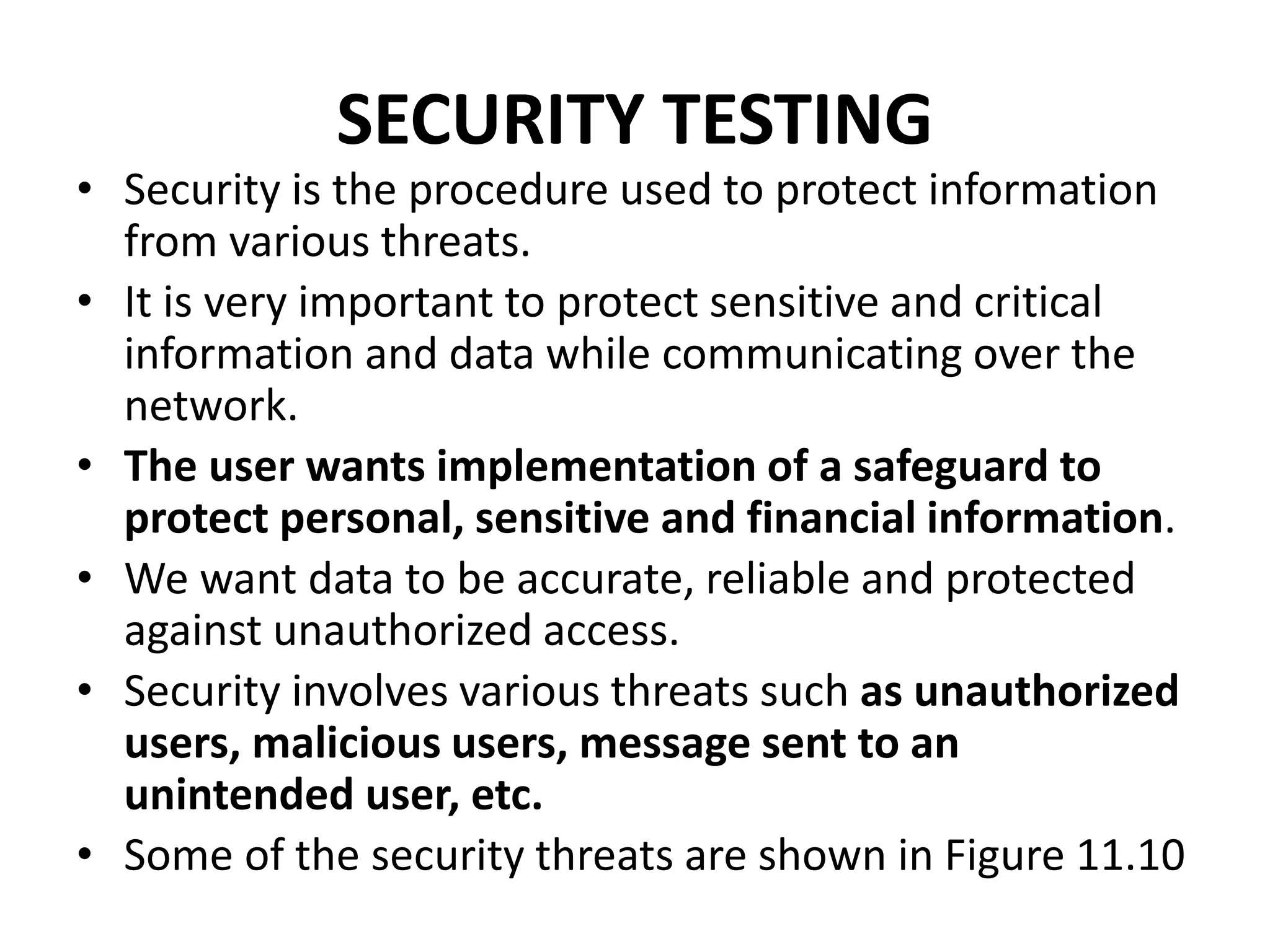 SECURITY TESTING

• Security is the procedure used to protect information from various threats.
• It is very important to protect sensitive and critical information and data while communicating over the network.
• The user wants implementation of a safeguard to protect personal, sensitive and financial information.
• We want data to be accurate, reliable and protected against unauthorized access.
• Security involves various threats such as unauthorized users, malicious users, message sent to an unintended user, etc.
• Some of the security threats are shown in Figure 11.10